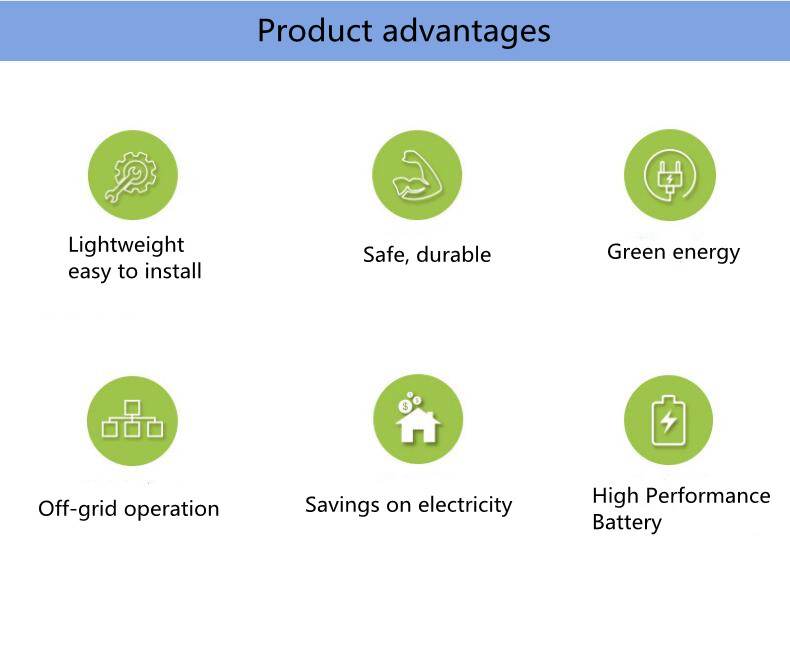 Product advantages

Lightweight
easy to install

Safe, durable

Green energy

Off-grid operation

Savings on electricity

High Performance
Battery